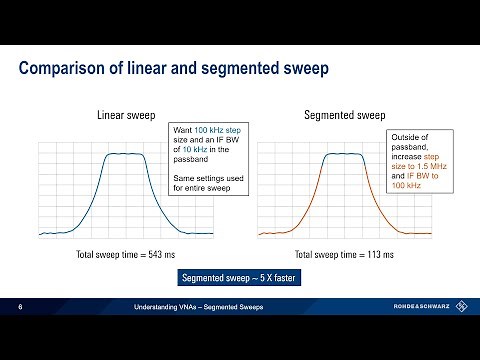 Comparison of linear and segmented sweep

Linear sweep

Want 100 kHz step size and an IF BW of 10 kHz in the passband

Same settings used for entire sweep

Total sweep time = 543 ms

Segmented sweep

Outside of passband, increase step size to 1.5 MHz and IF BW to 100 kHz

Total sweep time = 113 ms

Segmented sweep ~ 5 X faster

6

Understanding VNAs – Segmented Sweeps

ROHDE&SCHWARZ